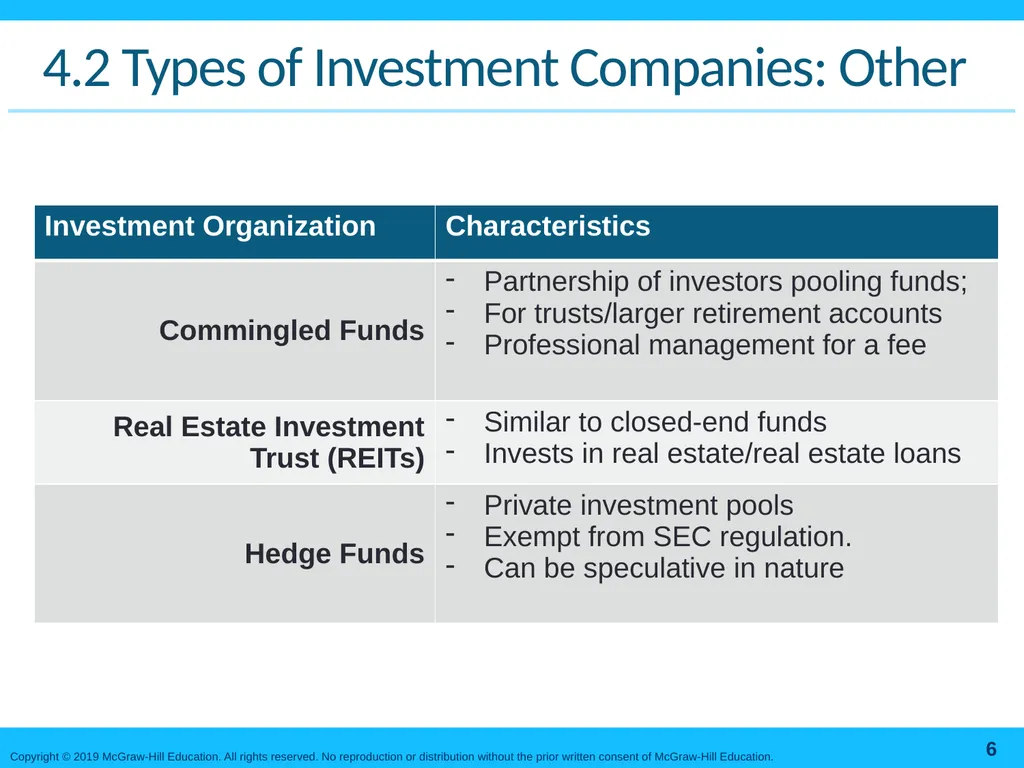 4.2 Types of Investment Companies: Other

| Investment Organization | Characteristics |
|---|---|
| Commingled Funds | - Partnership of investors pooling funds; - For trusts/larger retirement accounts - Professional management for a fee |
| Real Estate Investment Trust (REITs) | - Similar to closed-end funds - Invests in real estate/real estate loans |
| Hedge Funds | - Private investment pools - Exempt from SEC regulation. - Can be speculative in nature |

Copyright © 2019 McGraw-Hill Education. All rights reserved. No reproduction or distribution without the prior written consent of McGraw-Hill Education.

6